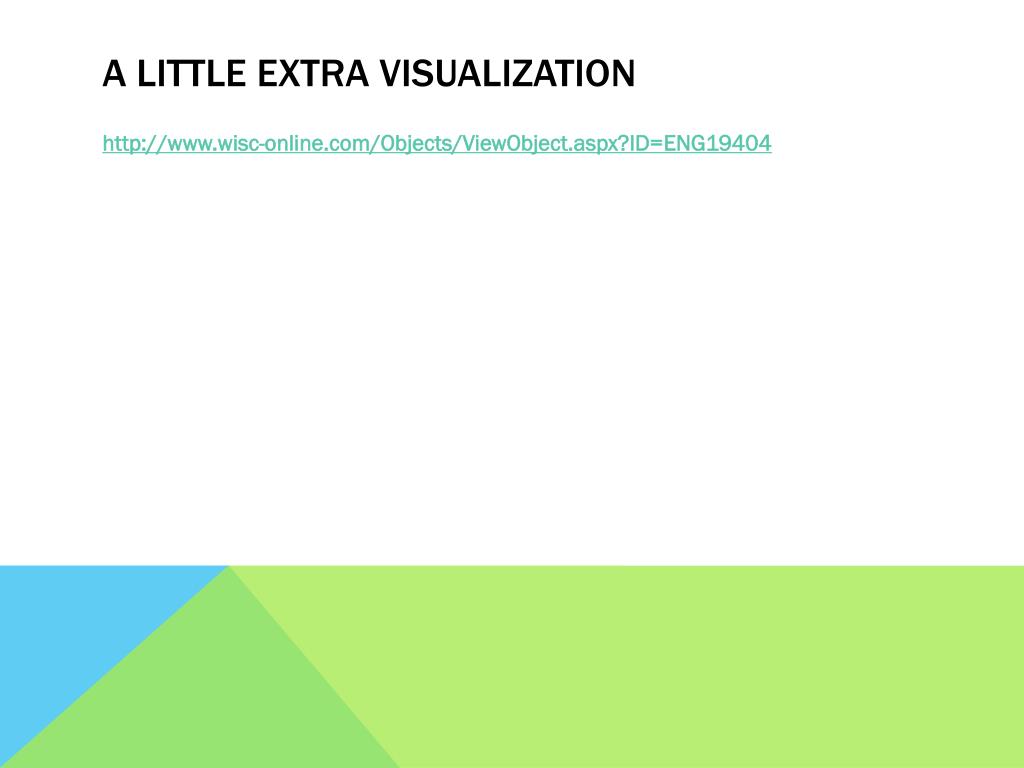 A LITTLE EXTRA VISUALIZATION

http://www.wisc-online.com/Objects/ViewObject.aspx?ID=ENG19404